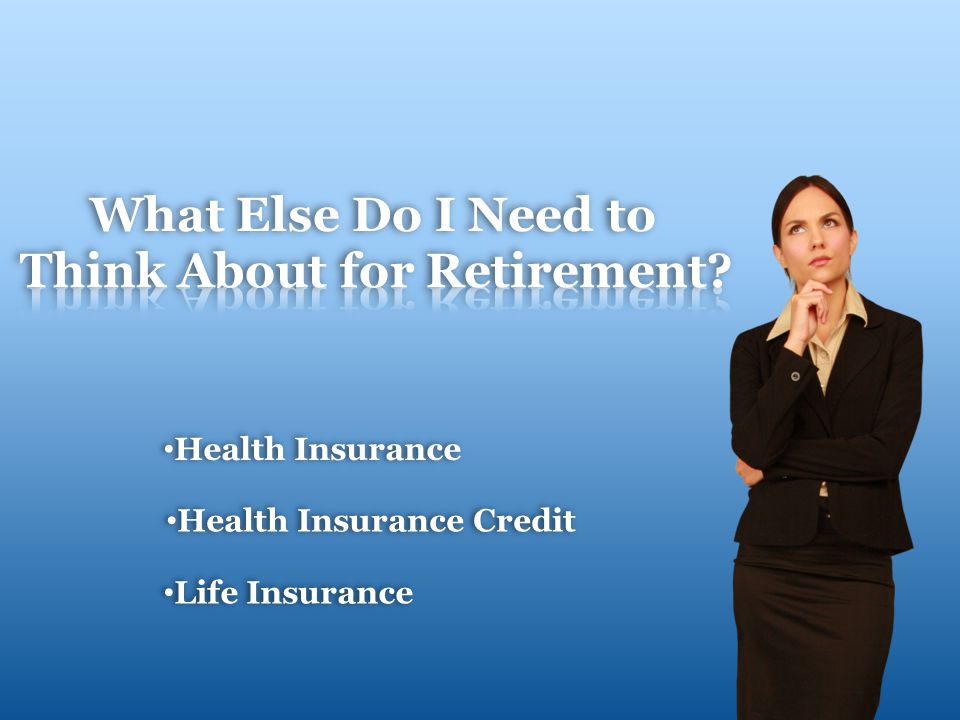 What Else Do I Need to Think About for Retirement?

•Health Insurance

•Health Insurance Credit

•Life Insurance